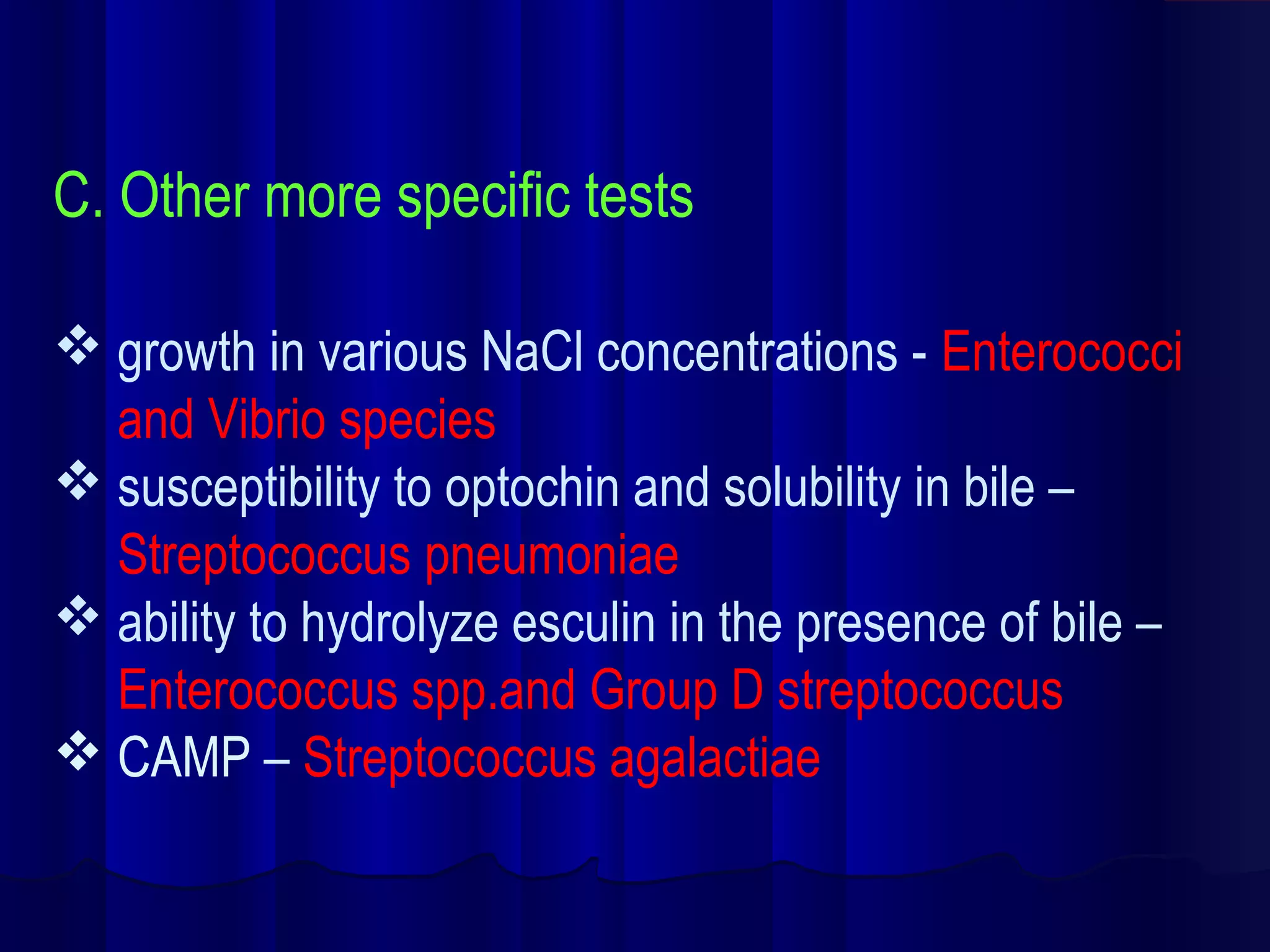 C. Other more specific tests

❖ growth in various NaCl concentrations - Enterococci and Vibrio species
❖ susceptibility to optochin and solubility in bile – Streptococcus pneumoniae
❖ ability to hydrolyze esculin in the presence of bile – Enterococcus spp.and Group D streptococcus
❖ CAMP – Streptococcus agalactiae